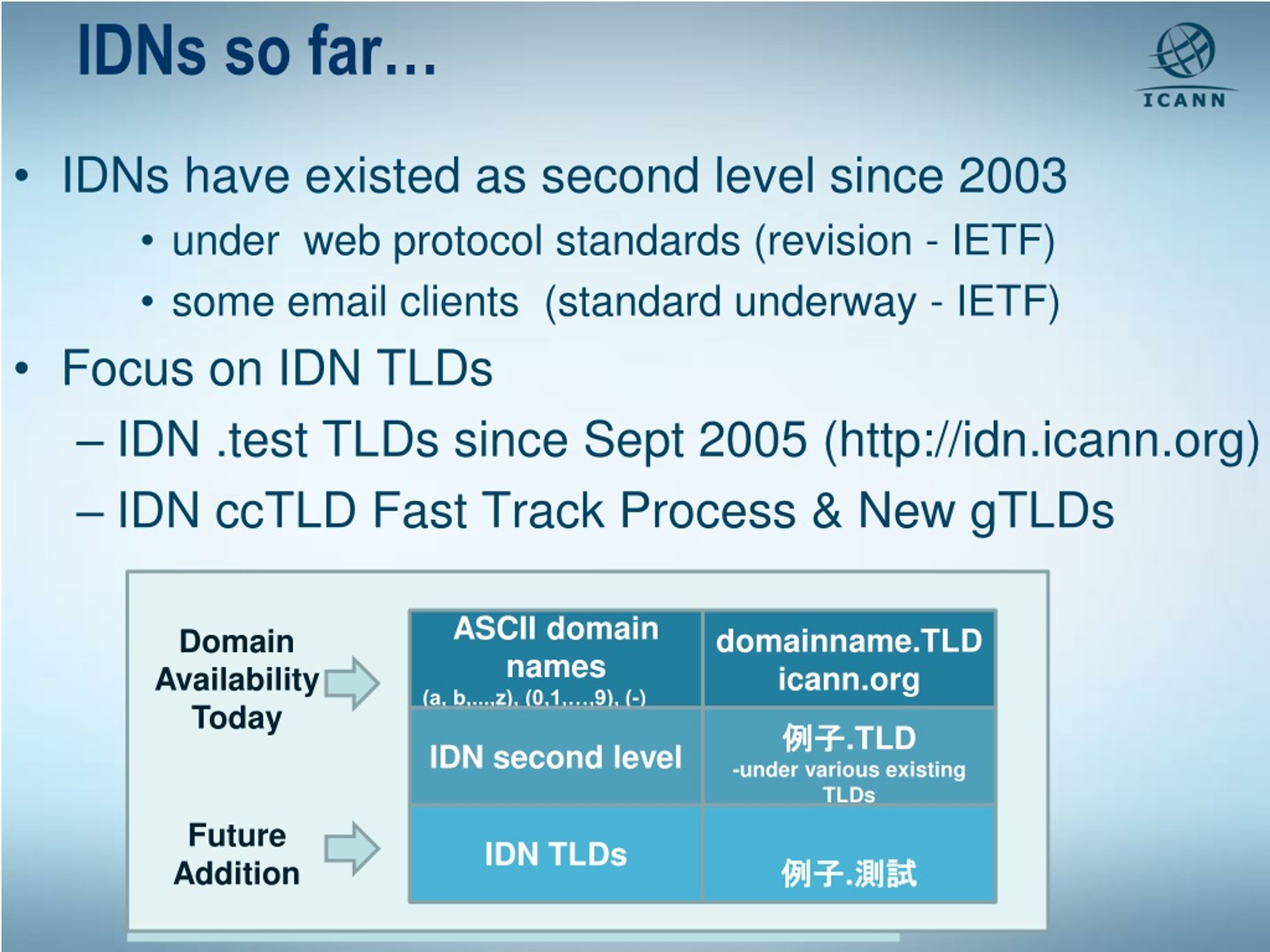 IDNs so far…

ICANN

• IDNs have existed as second level since 2003
  • under web protocol standards (revision - IETF)
  • some email clients (standard underway - IETF)
• Focus on IDN TLDs
  – IDN .test TLDs since Sept 2005 (http://idn.icann.org)
  – IDN ccTLD Fast Track Process & New gTLDs

Domain Availability Today

Future Addition

| ASCII domain names (a, b,...,z), (0,1,...,9), (-) | domainname.TLD icann.org |
|---|---|
| IDN second level | 例子.TLD -under various existing TLDs |
| IDN TLDs | 例子.測試 |